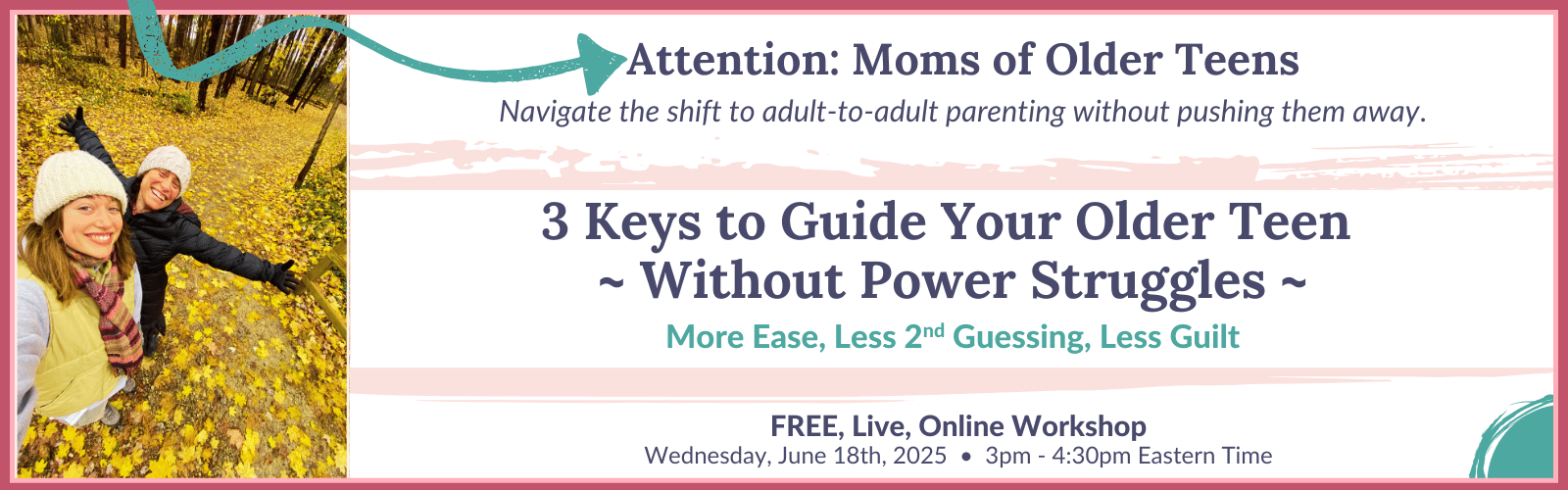 Attention: Moms of Older Teens

Navigate the shift to adult-to-adult parenting without pushing them away.

3 Keys to Guide Your Older Teen
~ Without Power Struggles ~

More Ease, Less 2$^{nd}$ Guessing, Less Guilt

FREE, Live, Online Workshop

Wednesday, June 18th, 2025 • 3pm - 4:30pm Eastern Time